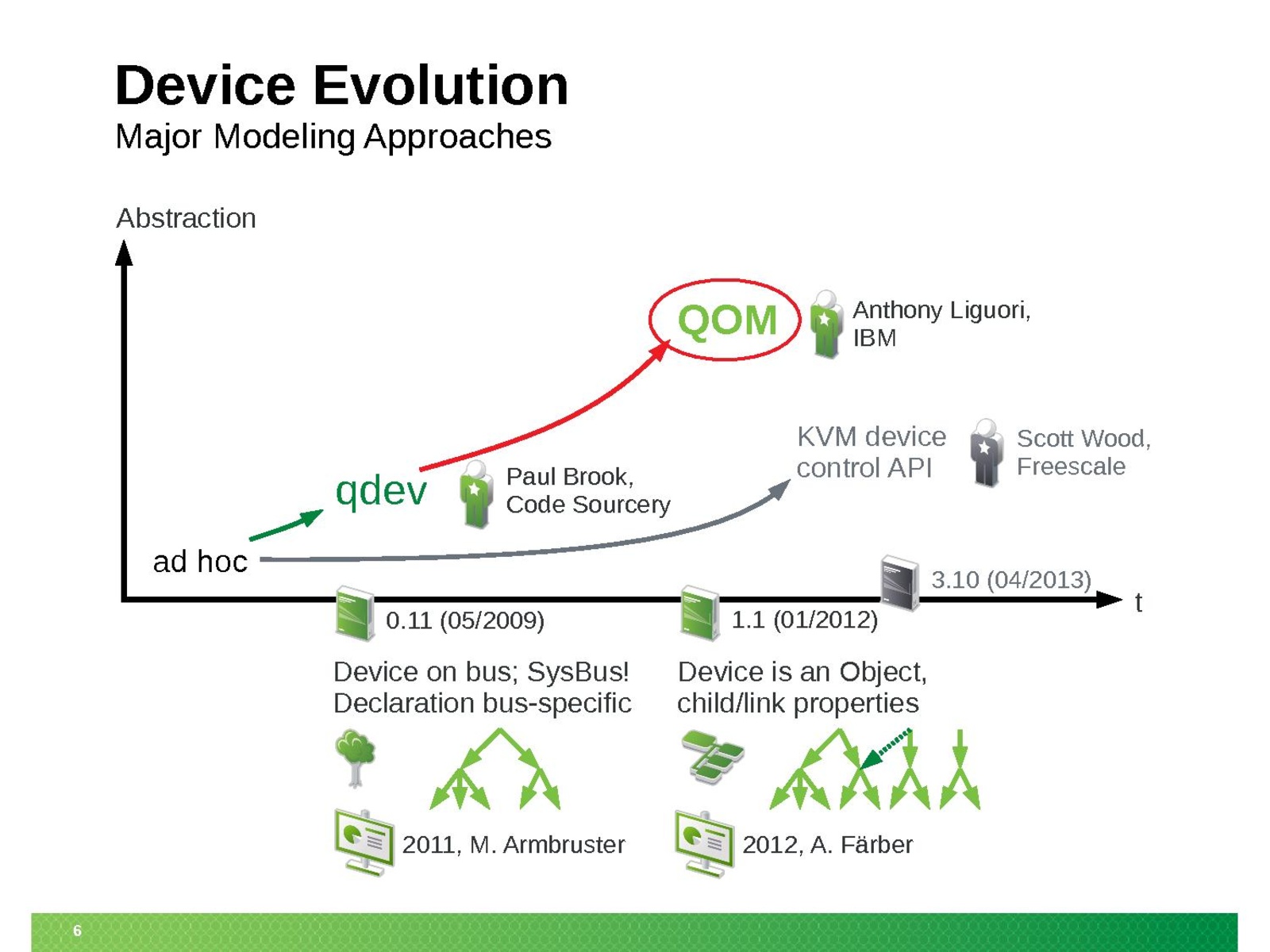 Device Evolution
Major Modeling Approaches

Abstraction

QOM

Anthony Liguori,
IBM

KVM device
control API

Scott Wood,
Freescale

qdev

Paul Brook,
Code Sourcery

ad hoc

3.10 (04/2013)

t

0.11 (05/2009)

1.1 (01/2012)

Device on bus; SysBus!
Declaration bus-specific

Device is an Object,
child/link properties

2011, M. Armbruster

2012, A. Färber

6